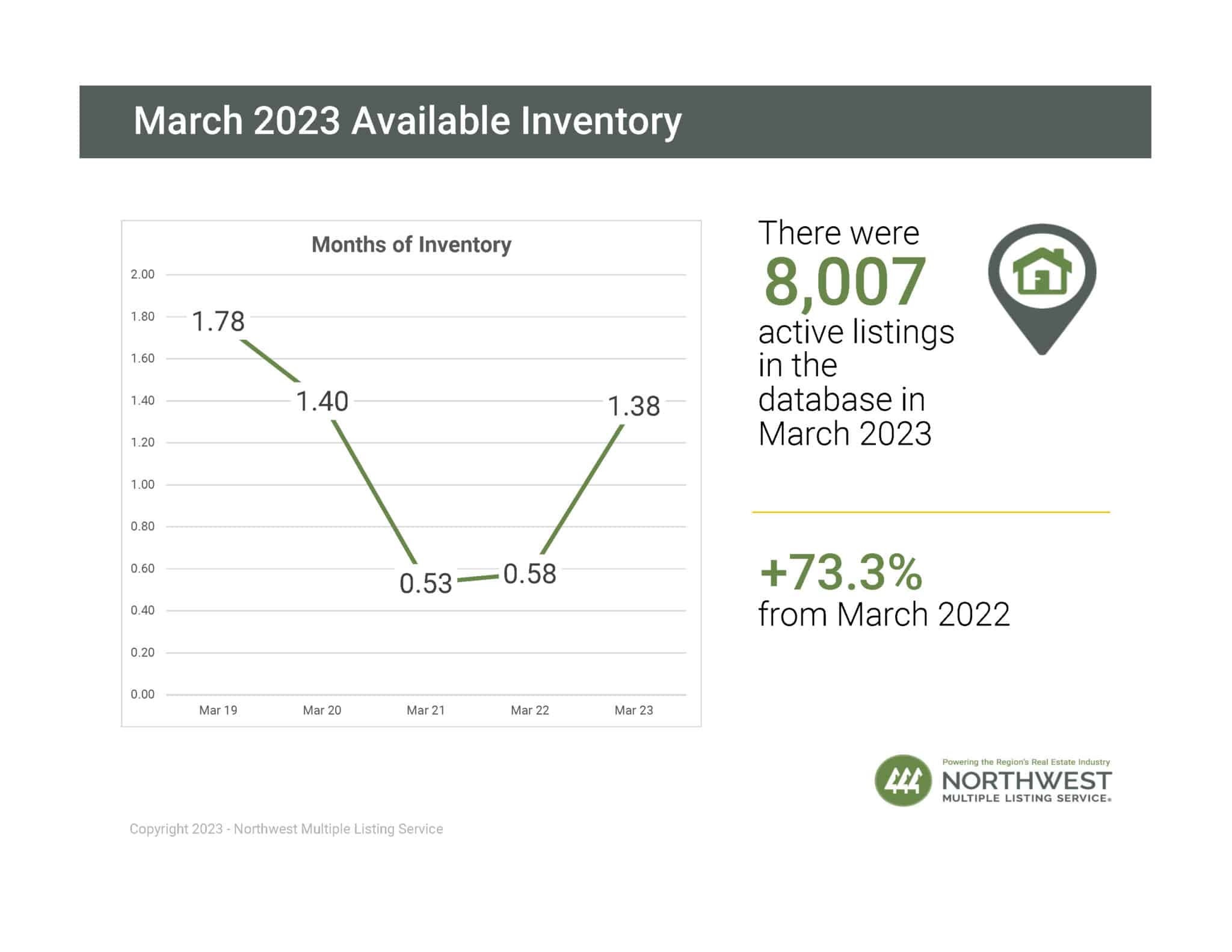 March 2023 Available Inventory

Months of Inventory

2.00
1.80
1.60
1.40
1.20
1.00
0.80
0.60
0.40
0.20
0.00

1.78
1.40
0.53
0.58
1.38

Mar 19
Mar 20
Mar 21
Mar 22
Mar 23

There were
8,007
active listings in the database in March 2023

+73.3%
from March 2022

Powering the Region's Real Estate Industry
NORTHWEST
MULTIPLE LISTING SERVICE®

Copyright 2023 - Northwest Multiple Listing Service